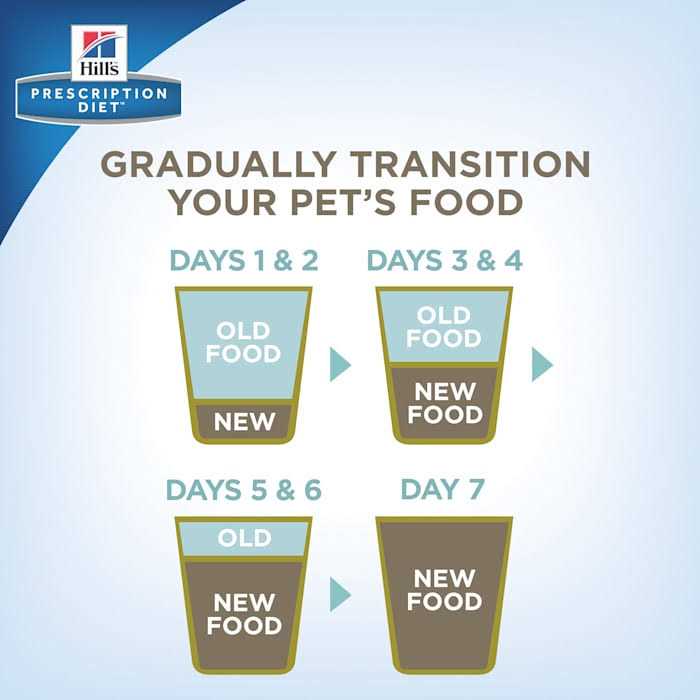 Hill's
PRESCRIPTION DIET™

GRADUALLY TRANSITION YOUR PET'S FOOD

DAYS 1 & 2

OLD FOOD

NEW

DAYS 3 & 4

OLD FOOD

NEW FOOD

DAYS 5 & 6

OLD

NEW FOOD

DAY 7

NEW FOOD